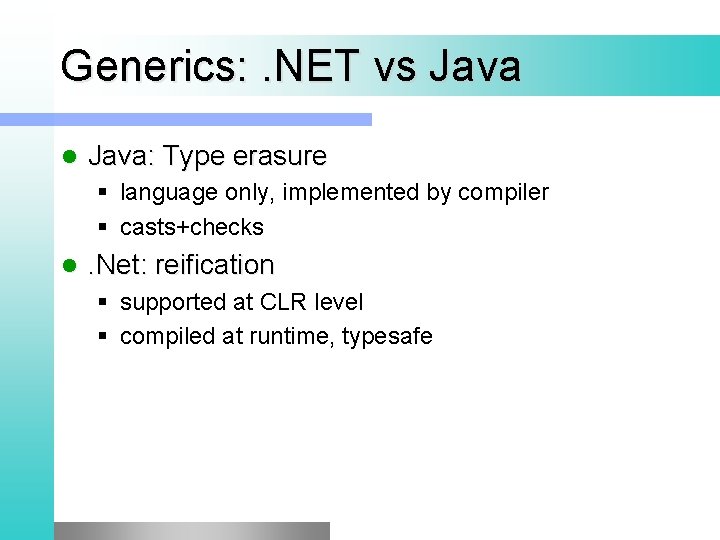 Generics: .NET vs Java

- Java: Type erasure
  - language only, implemented by compiler
  - casts+checks
- .Net: reification
  - supported at CLR level
  - compiled at runtime, typesafe